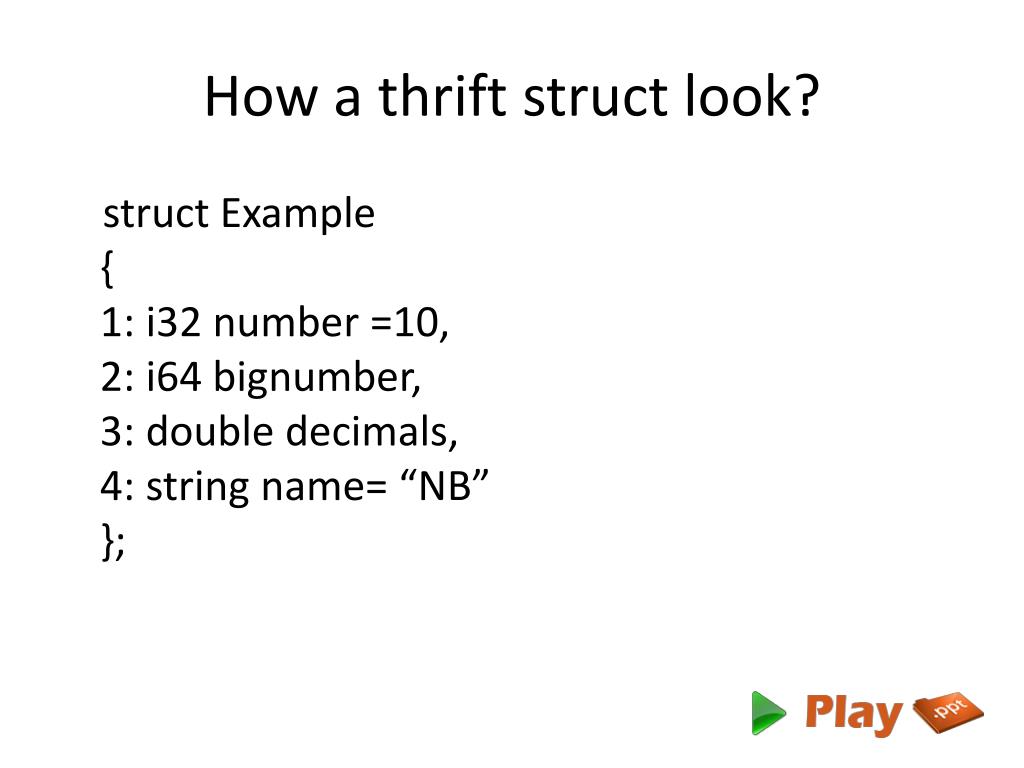 How a thrift struct look?

struct Example
{
1: i32 number =10,
2: i64 bignumber,
3: double decimals,
4: string name= “NB”
};

Play .ppt